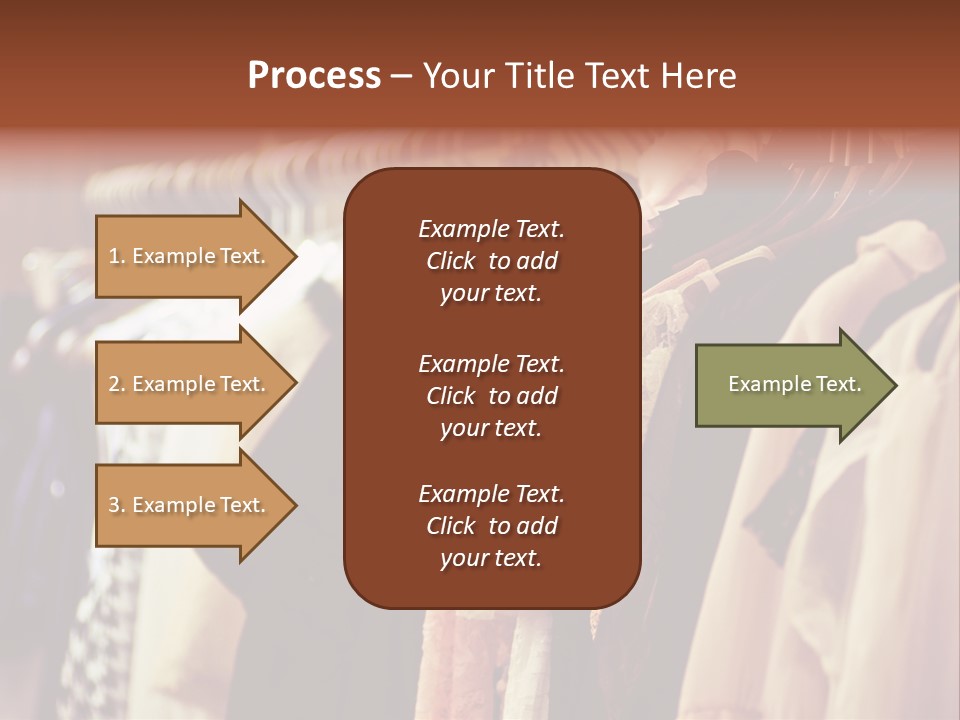 Process – Your Title Text Here

1. Example Text.

2. Example Text.

3. Example Text.

Example Text. Click to add your text.

Example Text. Click to add your text.

Example Text. Click to add your text.

Example Text.